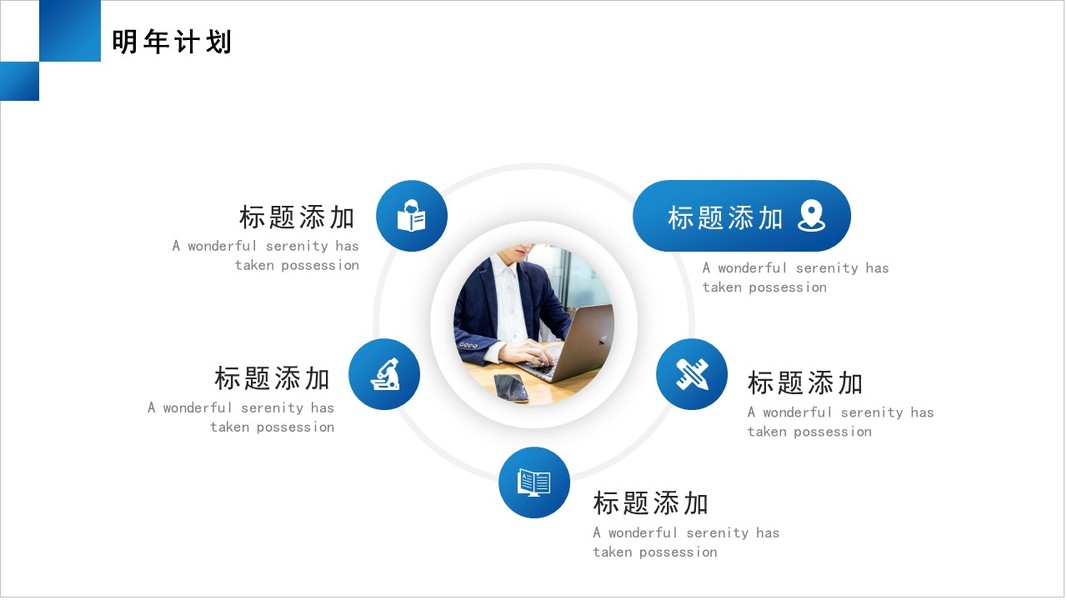 明年计划

标题添加
A wonderful serenity has taken possession

标题添加
A wonderful serenity has taken possession

标题添加
A wonderful serenity has taken possession

标题添加
A wonderful serenity has taken possession

标题添加
A wonderful serenity has taken possession